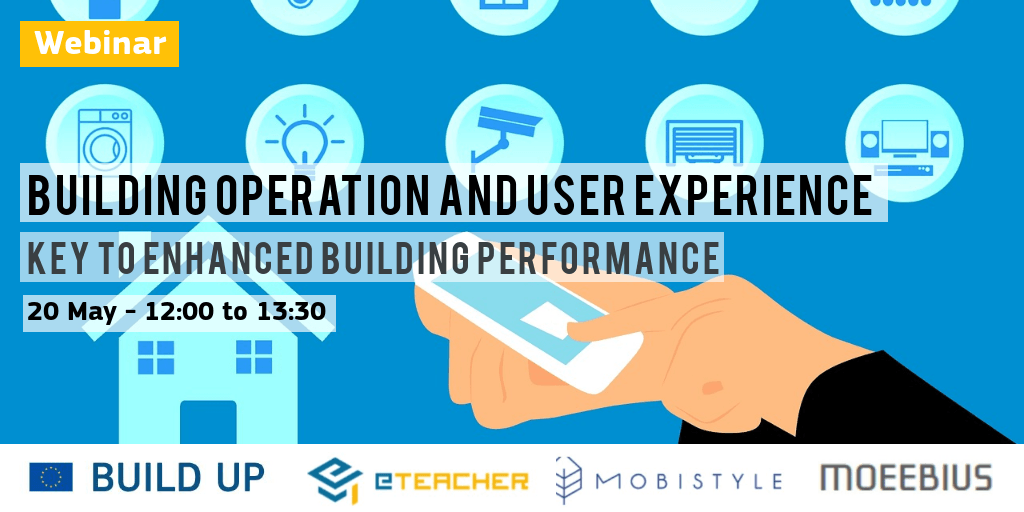 Webinar

BUILDING OPERATION AND USER EXPERIENCE

KEY TO ENHANCED BUILDING PERFORMANCE

20 May - 12:00 to 13:30

BUILD UP

eTEACHER

MOBISTYLE

MOEEBIUS